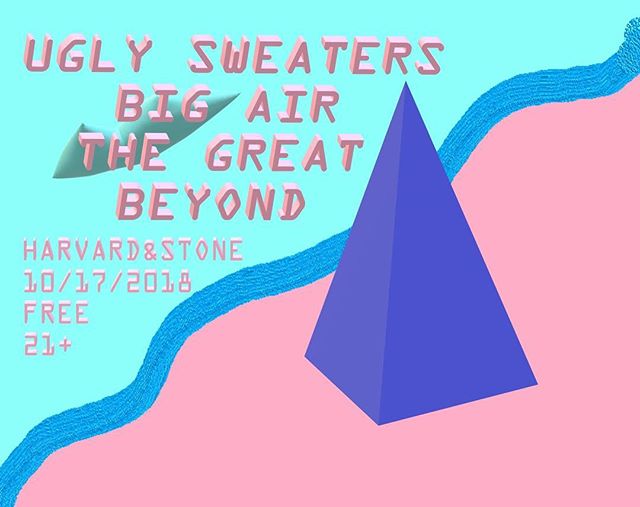 UGLY SWEATERS
BIG AIR
THE GREAT
BEYOND

HARVARD&STONE
10/17/2018
FREE
21+